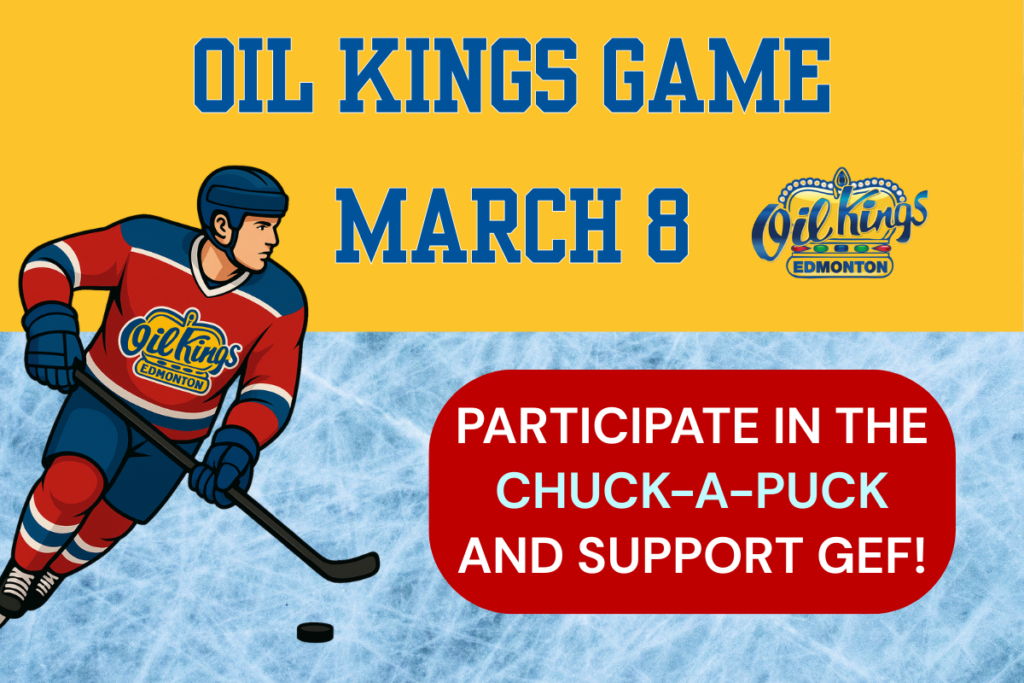 OIL KINGS GAME
MARCH 8

Oil Kings
EDMONTON

Oil Kings
EDMONTON

PARTICIPATE IN THE CHUCK-A-PUCK AND SUPPORT GEF!